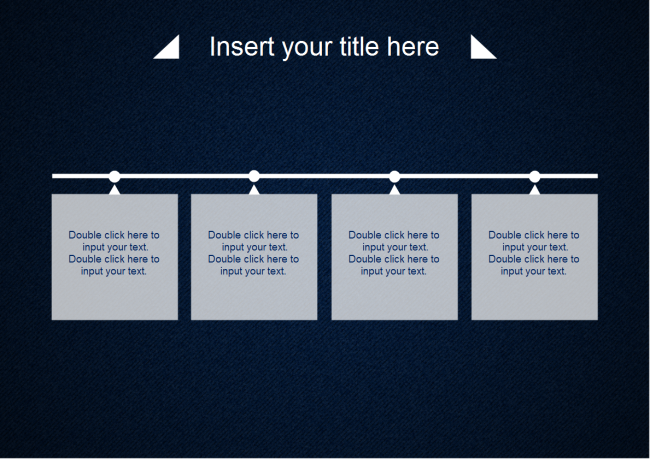 Insert your title here

Double click here to input your text. Double click here to input your text.

Double click here to input your text. Double click here to input your text.

Double click here to input your text. Double click here to input your text.

Double click here to input your text. Double click here to input your text.